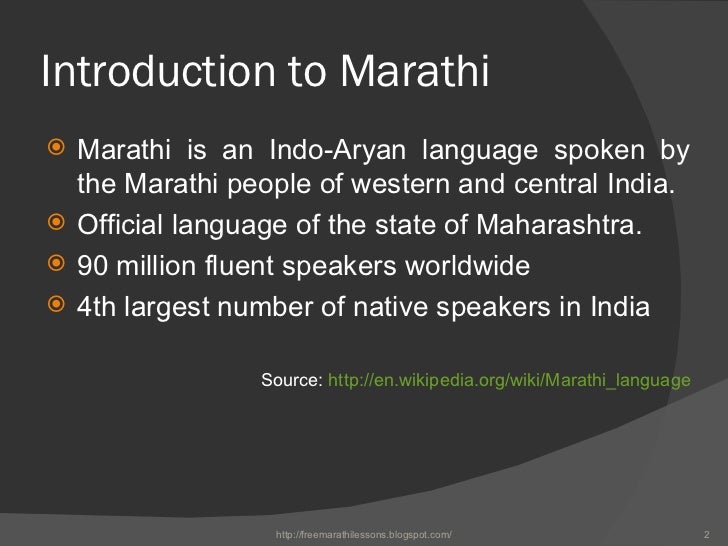 Introduction to Marathi

Marathi is an Indo-Aryan language spoken by the Marathi people of western and central India.

Official language of the state of Maharashtra.

90 million fluent speakers worldwide

4th largest number of native speakers in India

Source: http://en.wikipedia.org/wiki/Marathi_language

http://freemarathilessons.blogspot.com/

2